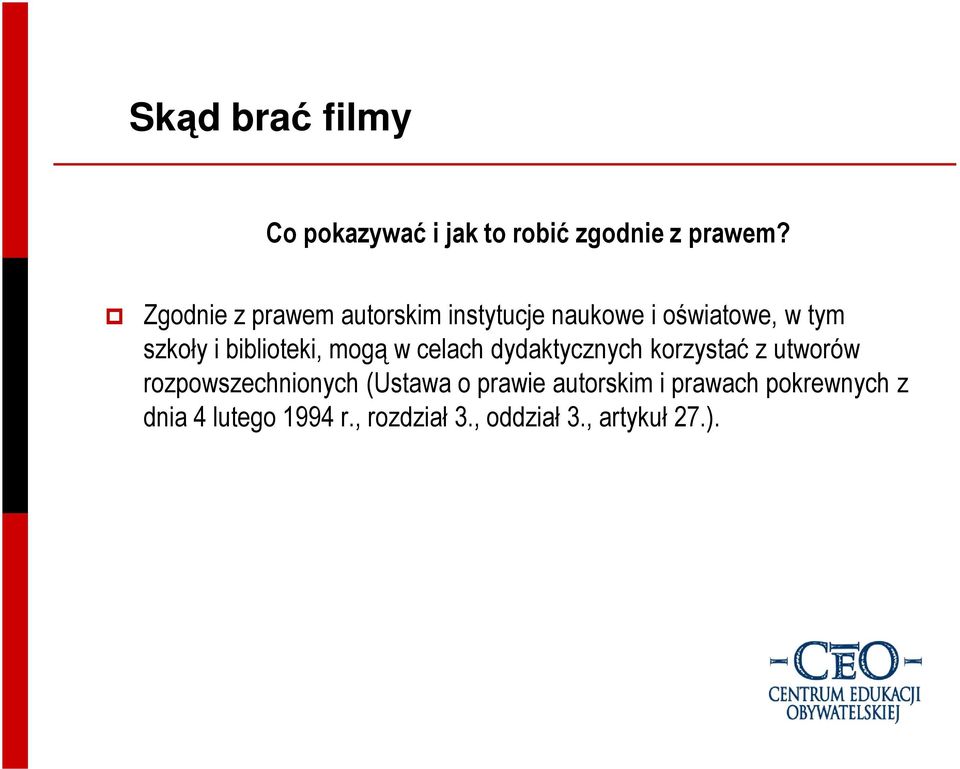 Skąd brać filmy

Co pokazywać i jak to robić zgodnie z prawem?

Zgodnie z prawem autorskim instytucje naukowe i oświatowe, w tym szkoły i biblioteki, mogą w celach dydaktycznych korzystać z utworów rozpowszechnionych (Ustawa o prawie autorskim i prawach pokrewnych z dnia 4 lutego 1994 r., rozdział 3., oddział 3., artykuł 27.).

CEO
CENTRUM EDUKACJI OBYWATELSKIEJ